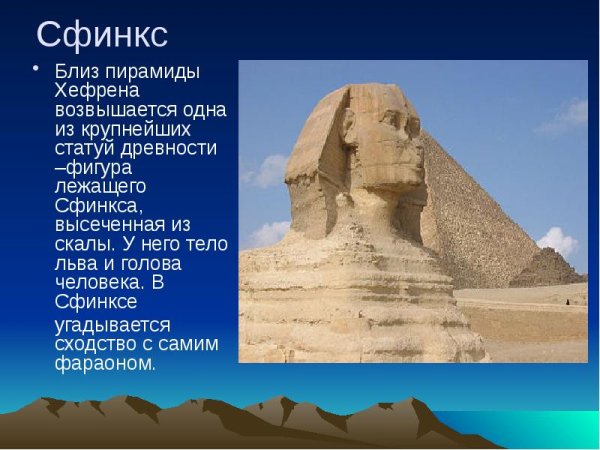 Сфинкс

• Близ пирамиды Хефрена возвышается одна из крупнейших статуй древности –фигура лежащего Сфинкса, высеченная из скалы. У него тело льва и голова человека. В Сфинксе угадывается сходство с самим фараоном.